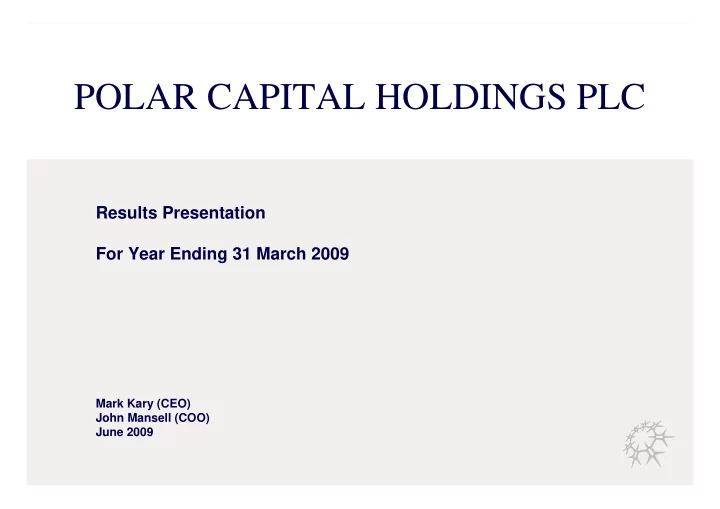 POLAR CAPITAL HOLDINGS PLC

Results Presentation

For Year Ending 31 March 2009

Mark Kary (CEO)
John Mansell (COO)
June 2009